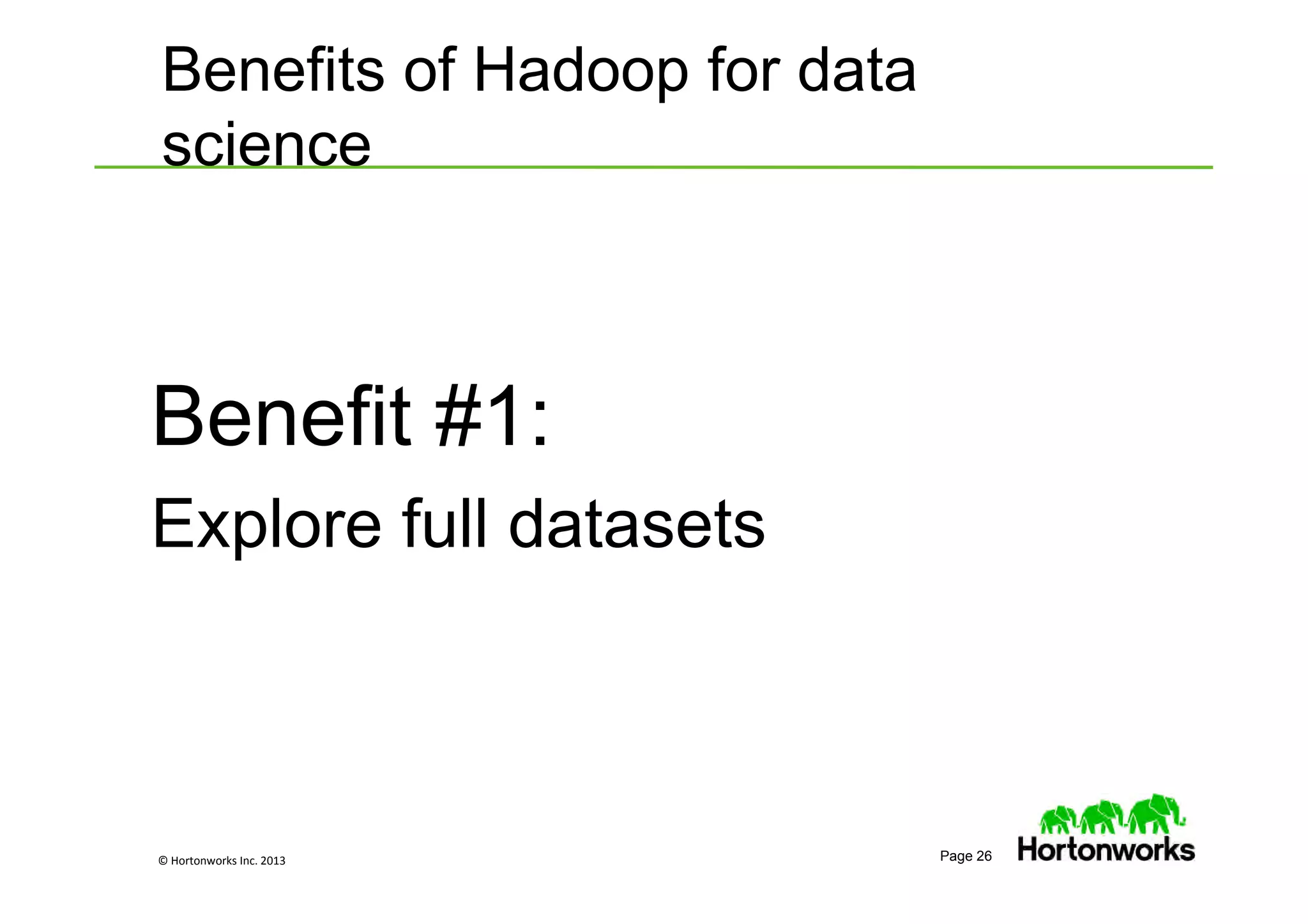 Benefits of Hadoop for data science

Benefit #1:

Explore full datasets

© Hortonworks Inc. 2013

Page 26

Hortonworks